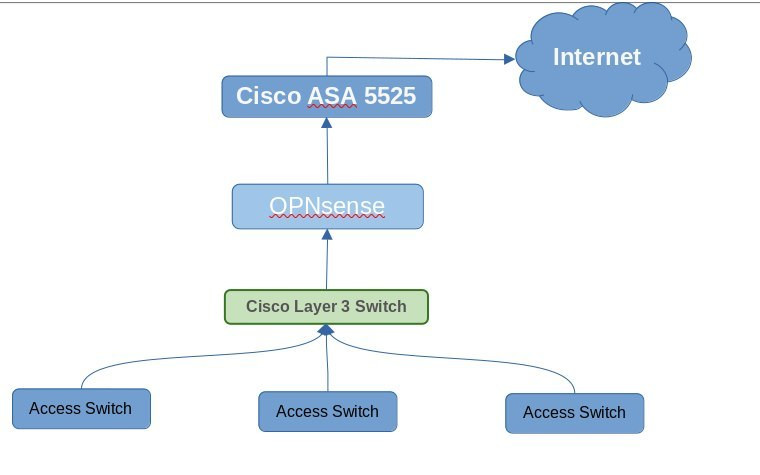 Internet

Cisco ASA 5525

OPNsense

Cisco Layer 3 Switch

Access Switch

Access Switch

Access Switch